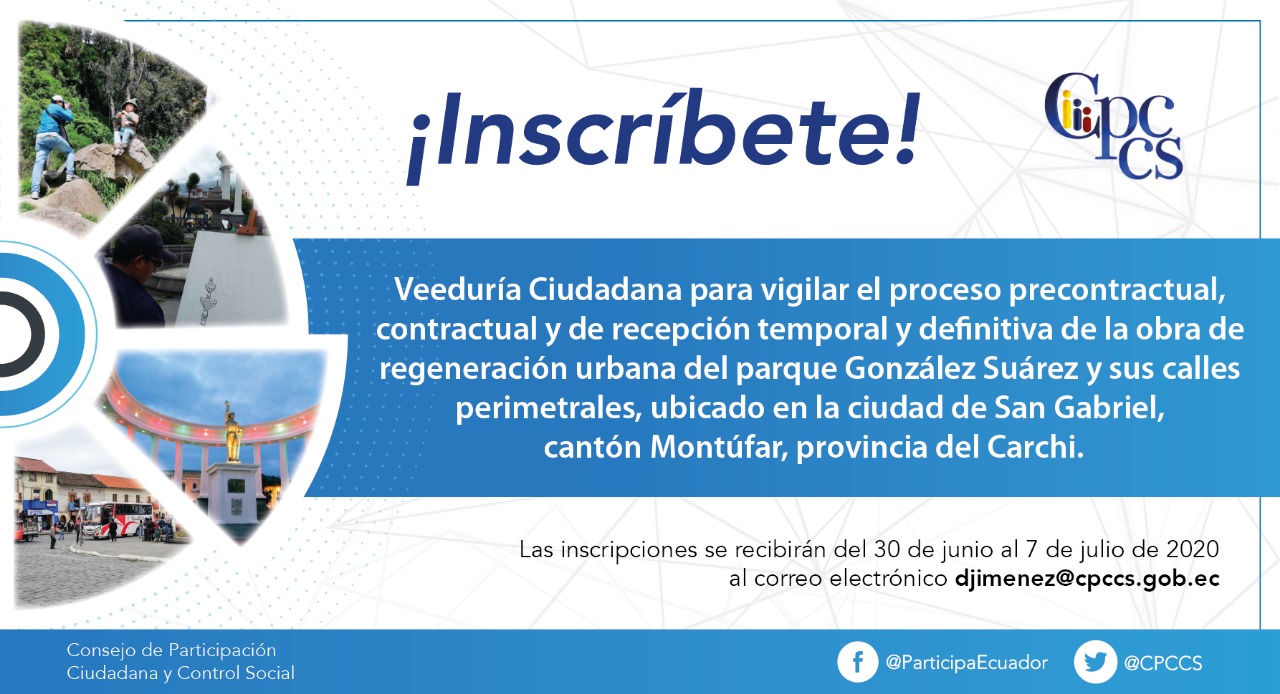 ¡Inscríbete!

CPCCS

Veeduría Ciudadana para vigilar el proceso precontractual, contractual y de recepción temporal y definitiva de la obra de regeneración urbana del parque González Suárez y sus calles perimetrales, ubicado en la ciudad de San Gabriel, cantón Montúfar, provincia del Carchi.

Las inscripciones se recibirán del 30 de junio al 7 de julio de 2020 al correo electrónico djimenez@cpccs.gob.ec

Consejo de Participación Ciudadana y Control Social

@ParticipaEcuador

@CPCCS